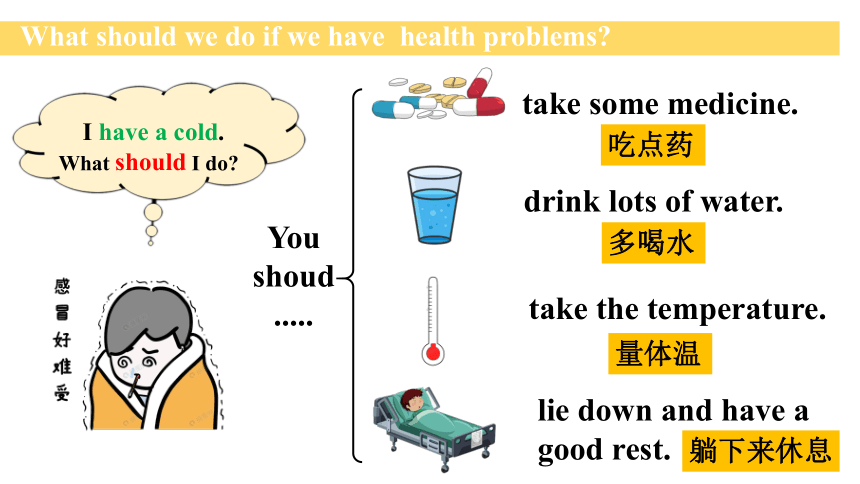 What should we do if we have health problems?

I have a cold.
What should I do?

感冒好难受

You shoud .....

take some medicine.
吃点药

drink lots of water.
多喝水

take the temperature.
量体温

lie down and have a good rest.
躺下来休息